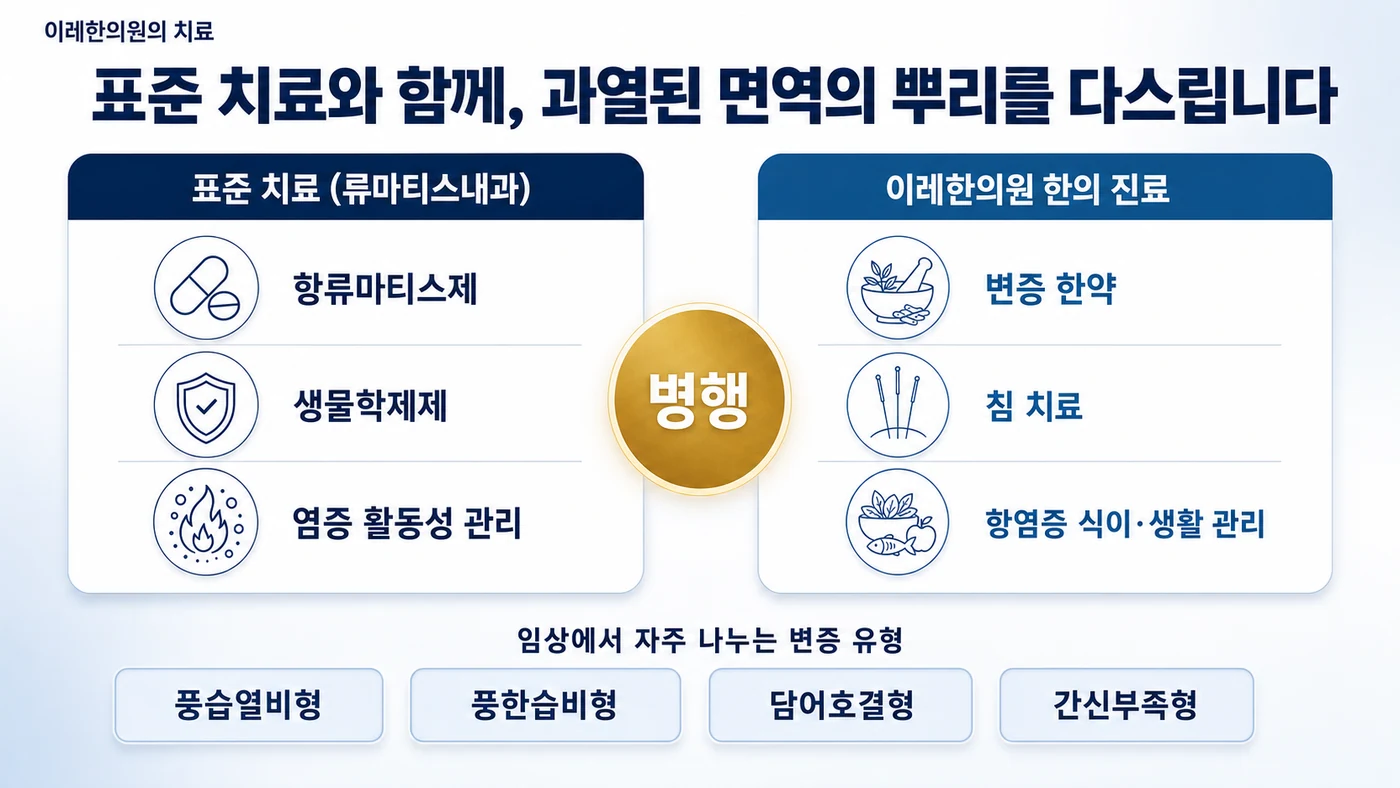 이레한의원의 치료

표준 치료와 함께, 과열된 면역의 뿌리를 다스립니다

표준 치료 (류마티스내과)

항류마티스제

생물학제제

염증 활동성 관리

병행

이레한의원 한의 진료

변증 한약

침 치료

항염증 식이·생활 관리

임상에서 자주 나누는 변증 유형

풍습열비형

풍한습비형

담어호결형

간신부족형